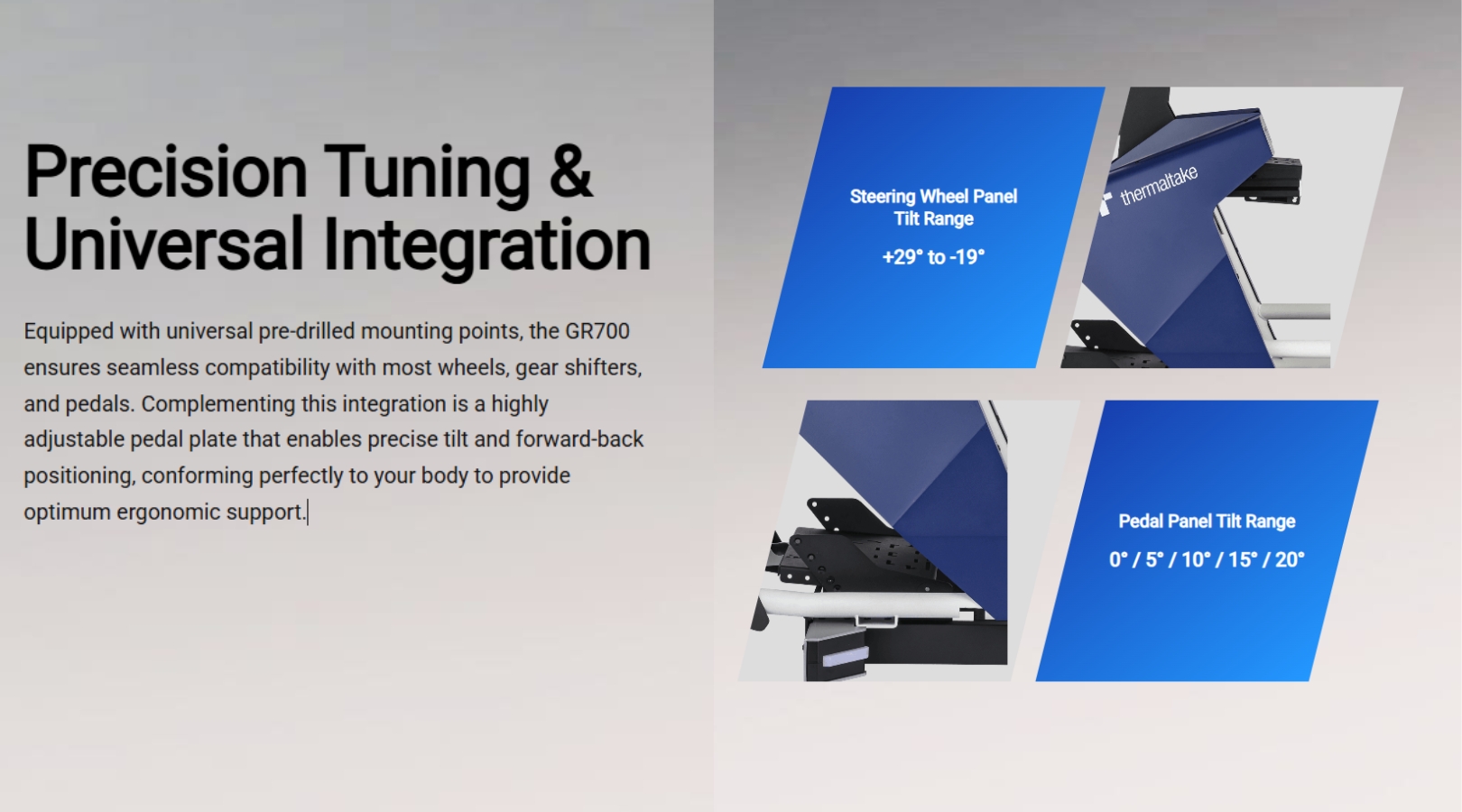 Precision Tuning & Universal Integration

Equipped with universal pre-drilled mounting points, the GR700 ensures seamless compatibility with most wheels, gear shifters, and pedals. Complementing this integration is a highly adjustable pedal plate that enables precise tilt and forward-back positioning, conforming perfectly to your body to provide optimum ergonomic support.

Steering Wheel Panel Tilt Range

+29° to -19°

thermaltake

Pedal Panel Tilt Range

0° / 5° / 10° / 15° / 20°